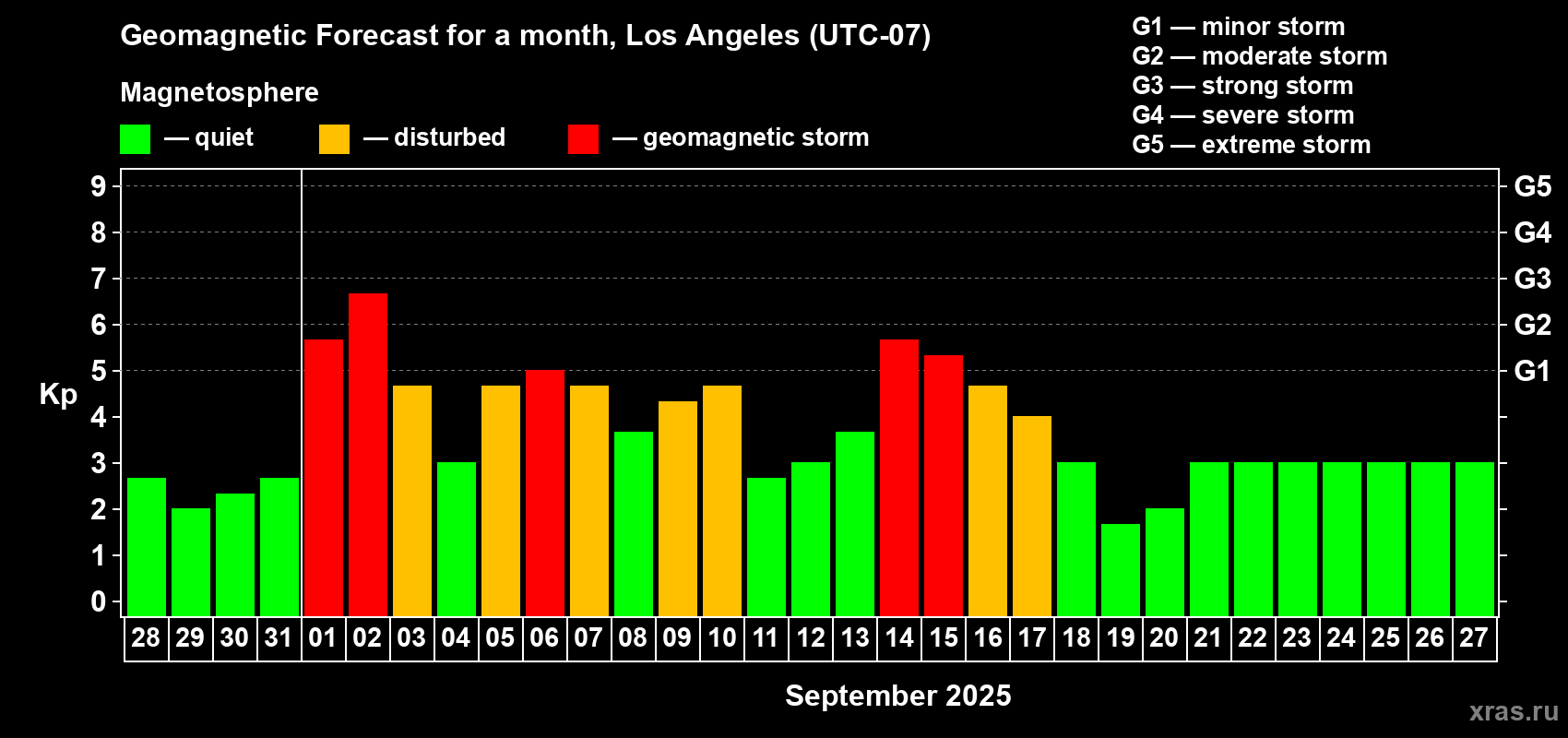 Geomagnetic Forecast for a month, Los Angeles (UTC-07)

Magnetosphere

— quiet — disturbed — geomagnetic storm

G1 — minor storm
G2 — moderate storm
G3 — strong storm
G4 — severe storm
G5 — extreme storm

Kp

9
8
7
6
5
4
3
2
1
0

G5
G4
G3
G2
G1

28 29 30 31 01 02 03 04 05 06 07 08 09 10 11 12 13 14 15 16 17 18 19 20 21 22 23 24 25 26 27

September 2025

xras.ru